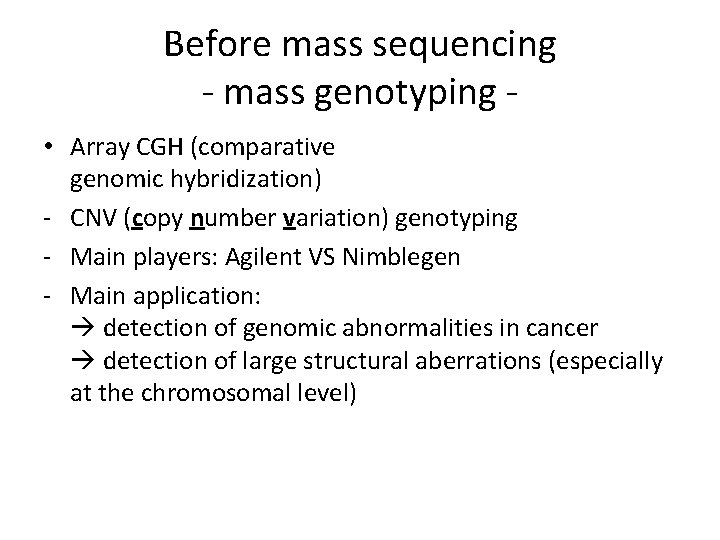 Before mass sequencing
- mass genotyping -

• Array CGH (comparative genomic hybridization)
- CNV (copy number variation) genotyping
- Main players: Agilent VS Nimblegen
- Main application:
→ detection of genomic abnormalities in cancer
→ detection of large structural aberrations (especially at the chromosomal level)